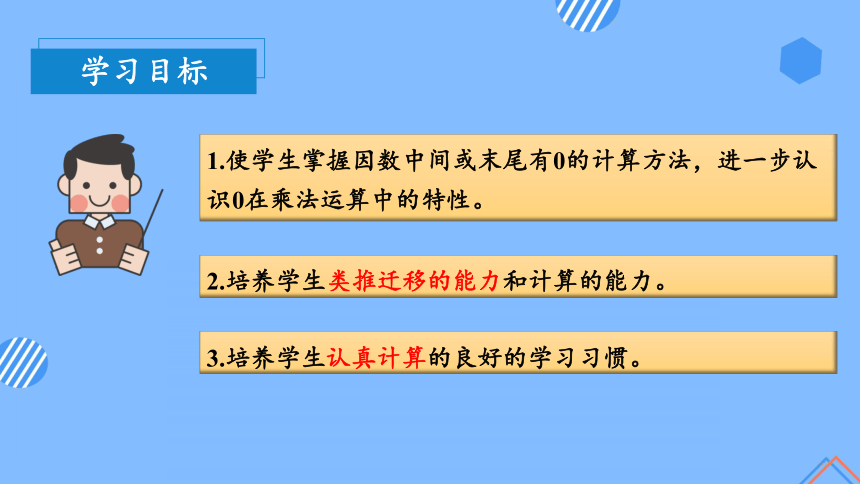 学习目标

1.使学生掌握因数中间或末尾有0的计算方法，进一步认识0在乘法运算中的特性。

2.培养学生类推迁移的能力和计算的能力。

3.培养学生认真计算的良好的学习习惯。